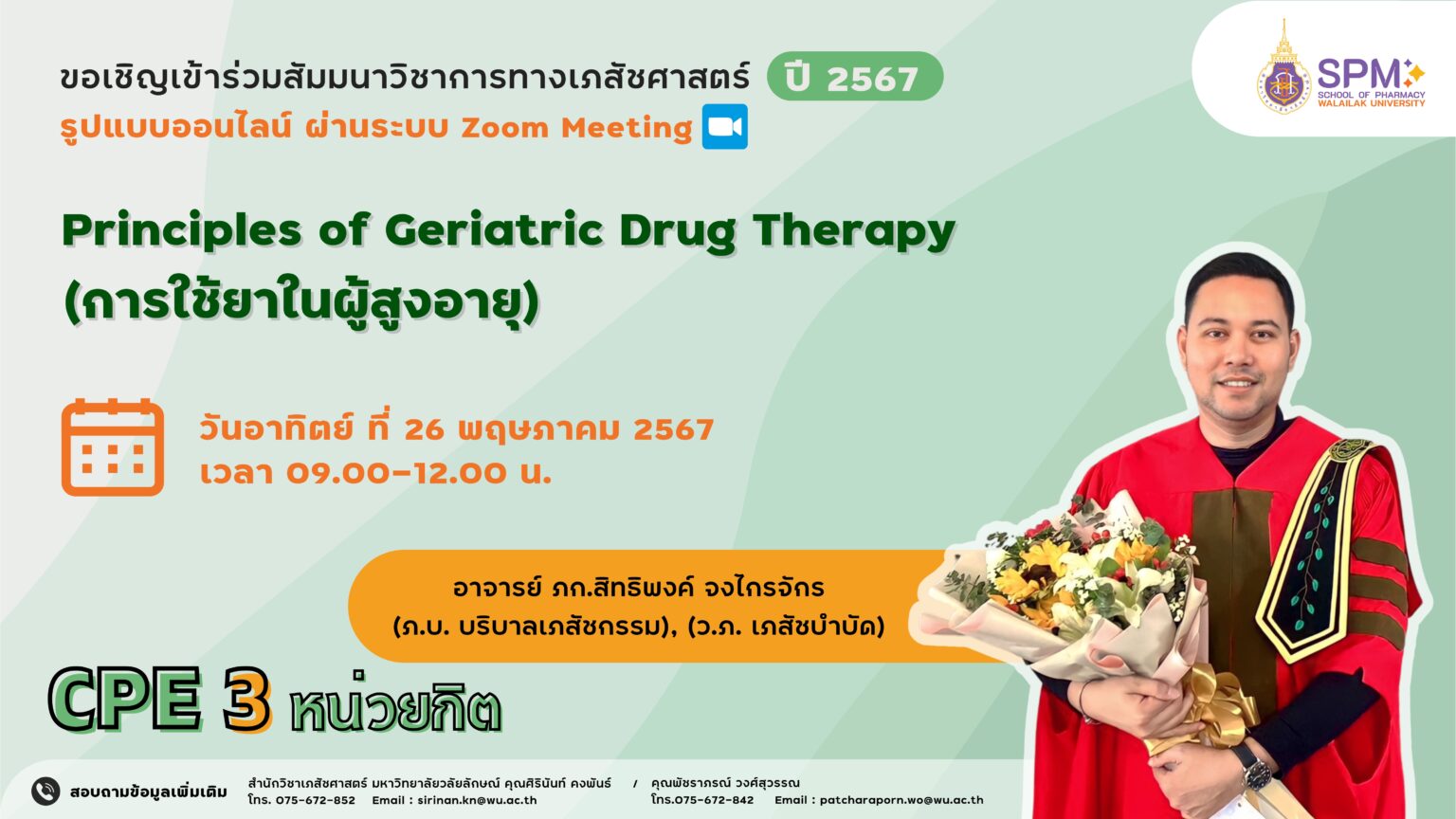 ขอเชิญเข้าร่วมสัมมนาวิชาการทางเภสัชศาสตร์ ปี 2567
รูปแบบออนไลน์ ผ่านระบบ Zoom Meeting

SPM SCHOOL OF PHARMACY WALAILAK UNIVERSITY

Principles of Geriatric Drug Therapy
(การใช้ยาในผู้สูงอายุ)

วันอาทิตย์ ที่ 26 พฤษภาคม 2567
เวลา 09.00-12.00 น.

อาจารย์ ภก.สิทธิพงค์ จงไกรจักร
(ภ.บ. บริบาลเภสัชกรรม), (ว.ภ. เภสัชบำบัด)

CPE 3 หน่วยกิต

สอบถามข้อมูลเพิ่มเติม สำนักวิชาเภสัชศาสตร์ มหาวิทยาลัยวลัยลักษณ์ คุณศิรินันท์ คงพันธ์ โทร. 075-672-852 Email : sirinan.kn@wu.ac.th / คุณพัชราภรณ์ วงศ์สุวรรณ โทร.075-672-842 Email : patcharaporn.wo@wu.ac.th